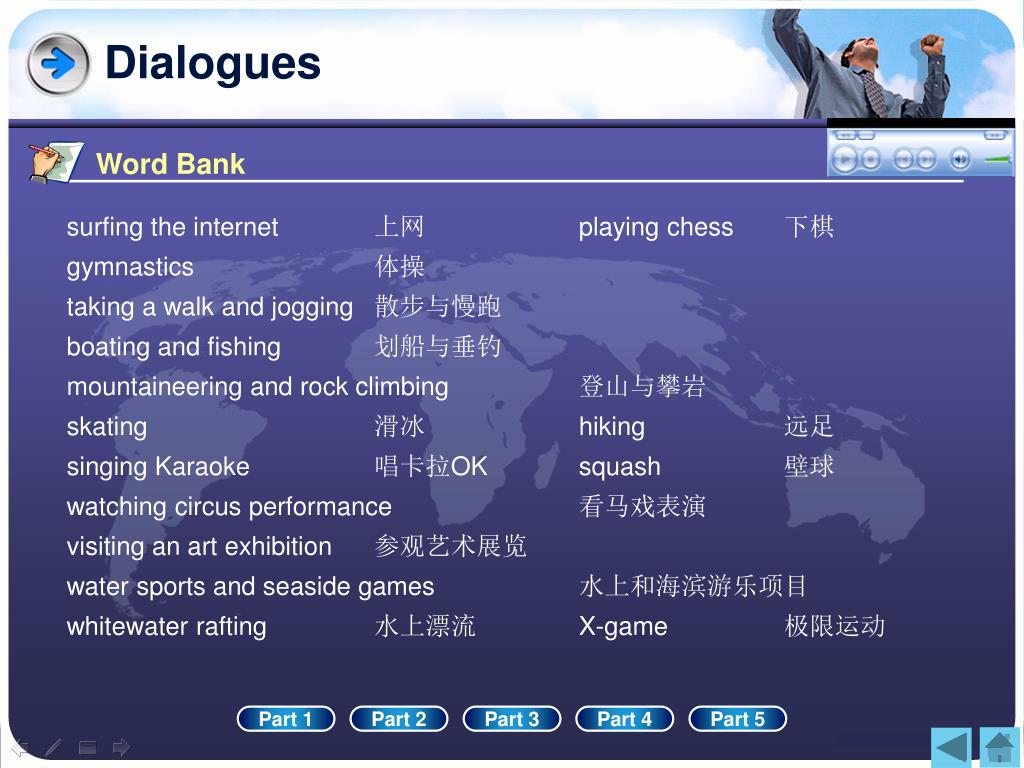 Dialogues

Word Bank

surfing the internet 上网 playing chess 下棋
gymnastics 体操
taking a walk and jogging 散步与慢跑
boating and fishing 划船与垂钓
mountaineering and rock climbing 登山与攀岩
skating 滑冰 hiking 远足
singing Karaoke 唱卡拉OK squash 壁球
watching circus performance 看马戏表演
visiting an art exhibition 参观艺术展览
water sports and seaside games 水上和海滨游乐项目
whitewater rafting 水上漂流 X-game 极限运动

Part 1 Part 2 Part 3 Part 4 Part 5